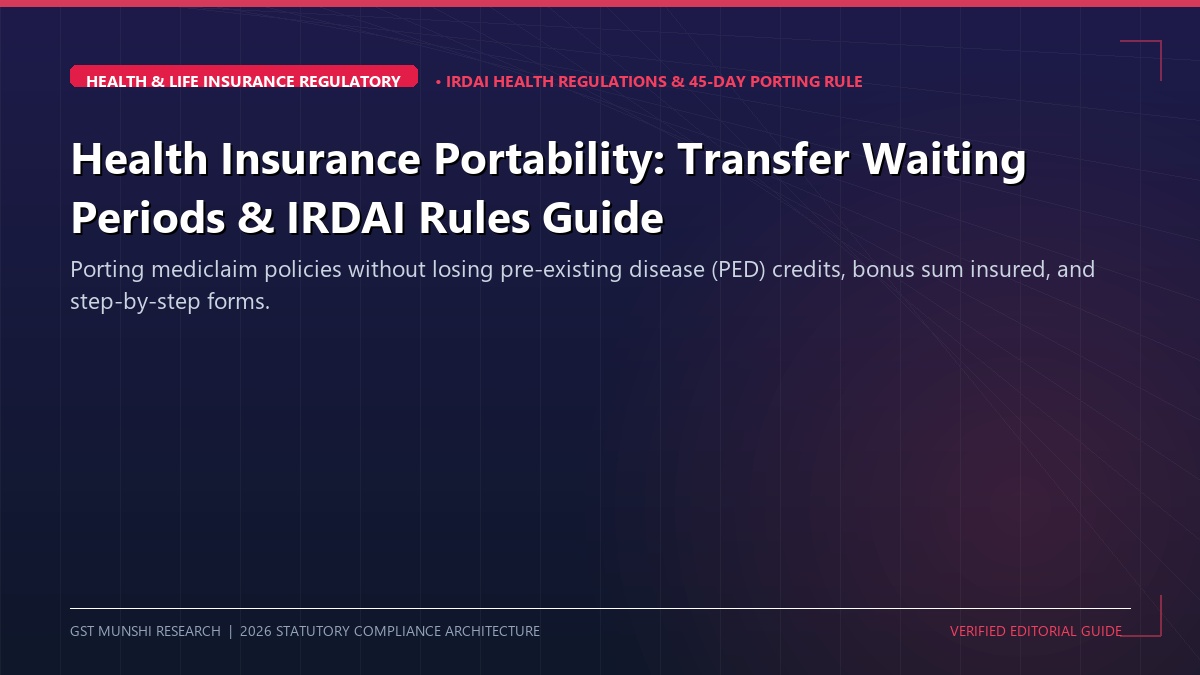 HEALTH & LIFE INSURANCE REGULATORY

• IRDAI HEALTH REGULATIONS & 45-DAY PORTING RULE

Health Insurance Portability: Transfer Waiting Periods & IRDAI Rules Guide

Porting mediclaim policies without losing pre-existing disease (PED) credits, bonus sum insured, and step-by-step forms.

GST MUNSHI RESEARCH | 2026 STATUTORY COMPLIANCE ARCHITECTURE

VERIFIED EDITORIAL GUIDE